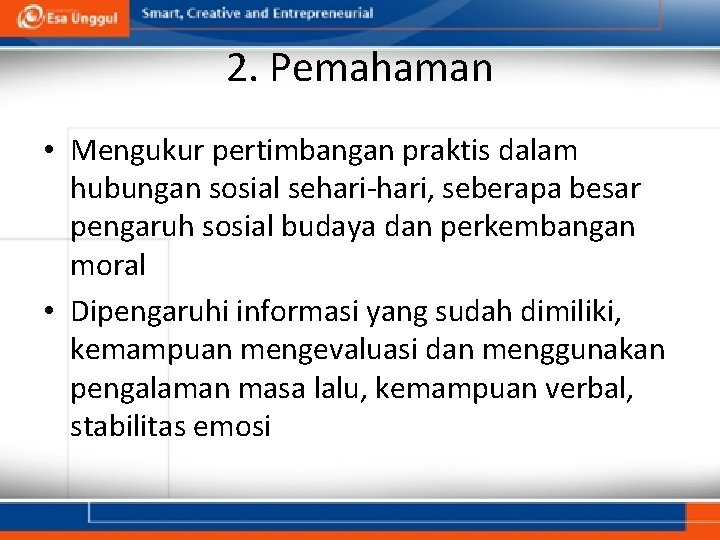 Esa Unggul
Smart, Creative and Entrepreneurial

2. Pemahaman

• Mengukur pertimbangan praktis dalam hubungan sosial sehari-hari, seberapa besar pengaruh sosial budaya dan perkembangan moral
• Dipengaruhi informasi yang sudah dimiliki, kemampuan mengevaluasi dan menggunakan pengalaman masa lalu, kemampuan verbal, stabilitas emosi